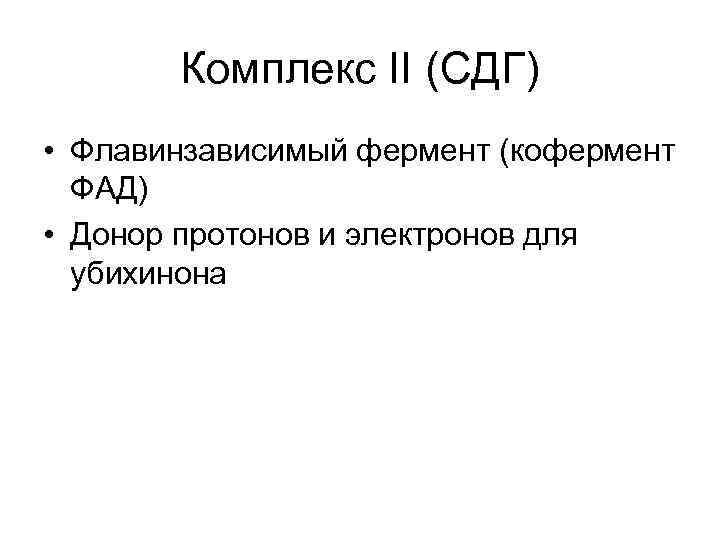 Комплекс II (СДГ)

• Флавинзависимый фермент (кофермент ФАД)
• Донор протонов и электронов для убихинона